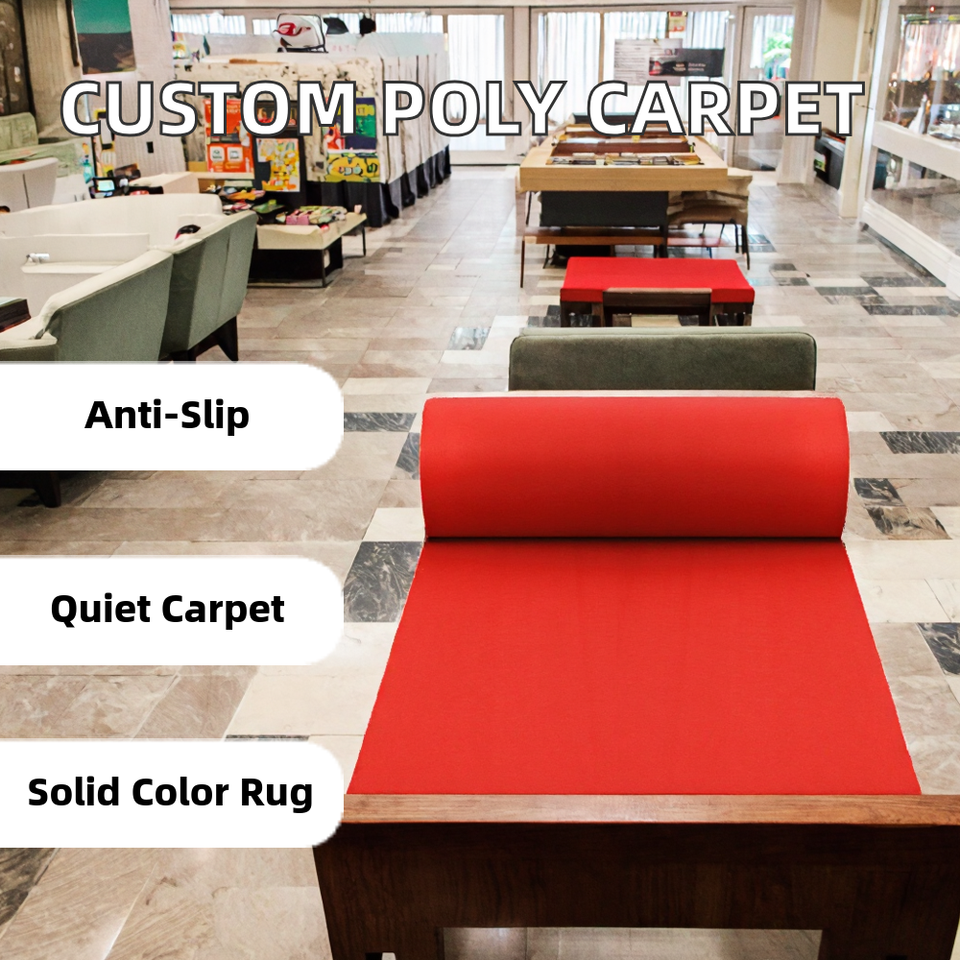 CUSTOM POLY CARPET

Anti-Slip

Quiet Carpet

Solid Color Rug